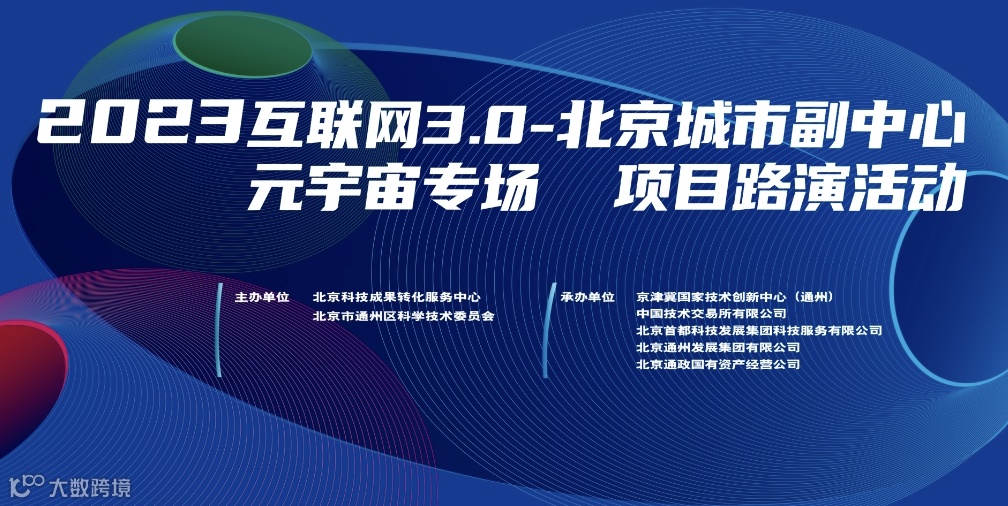 2023互联网3.0-北京城市副中心
元宇宙专场 项目路演活动

主办单位 北京科技成果转化服务中心
北京市通州区科学技术委员会

承办单位 京津冀国家技术创新中心（通州）
中国技术交易所有限公司
北京首都科技发展集团科技服务有限公司
北京通州发展集团有限公司
北京通政国有资产经营公司

大数跨境